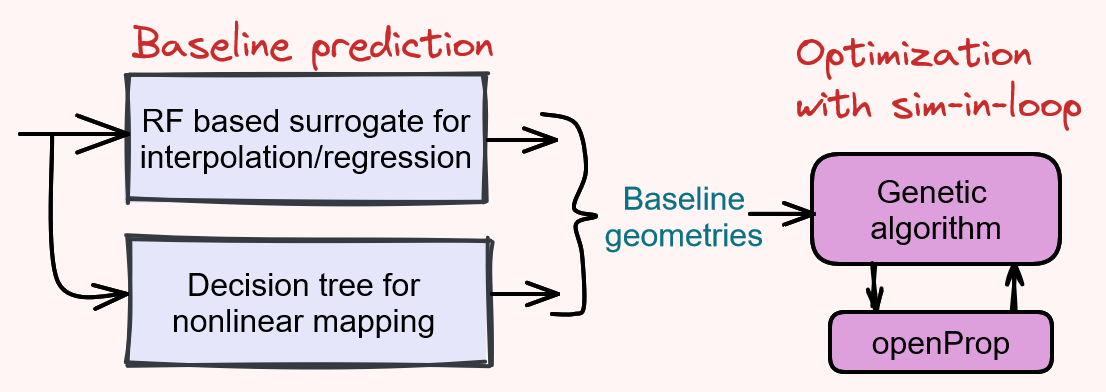 Baseline prediction

RF based surrogate for interpolation/regression

Decision tree for nonlinear mapping

Baseline geometries

Optimization with sim-in-loop

Genetic algorithm

openProp